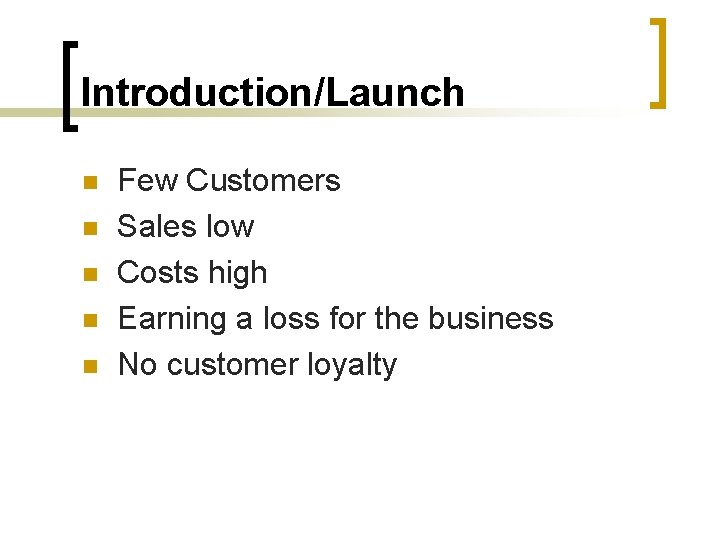 Introduction/Launch

- Few Customers
- Sales low
- Costs high
- Earning a loss for the business
- No customer loyalty